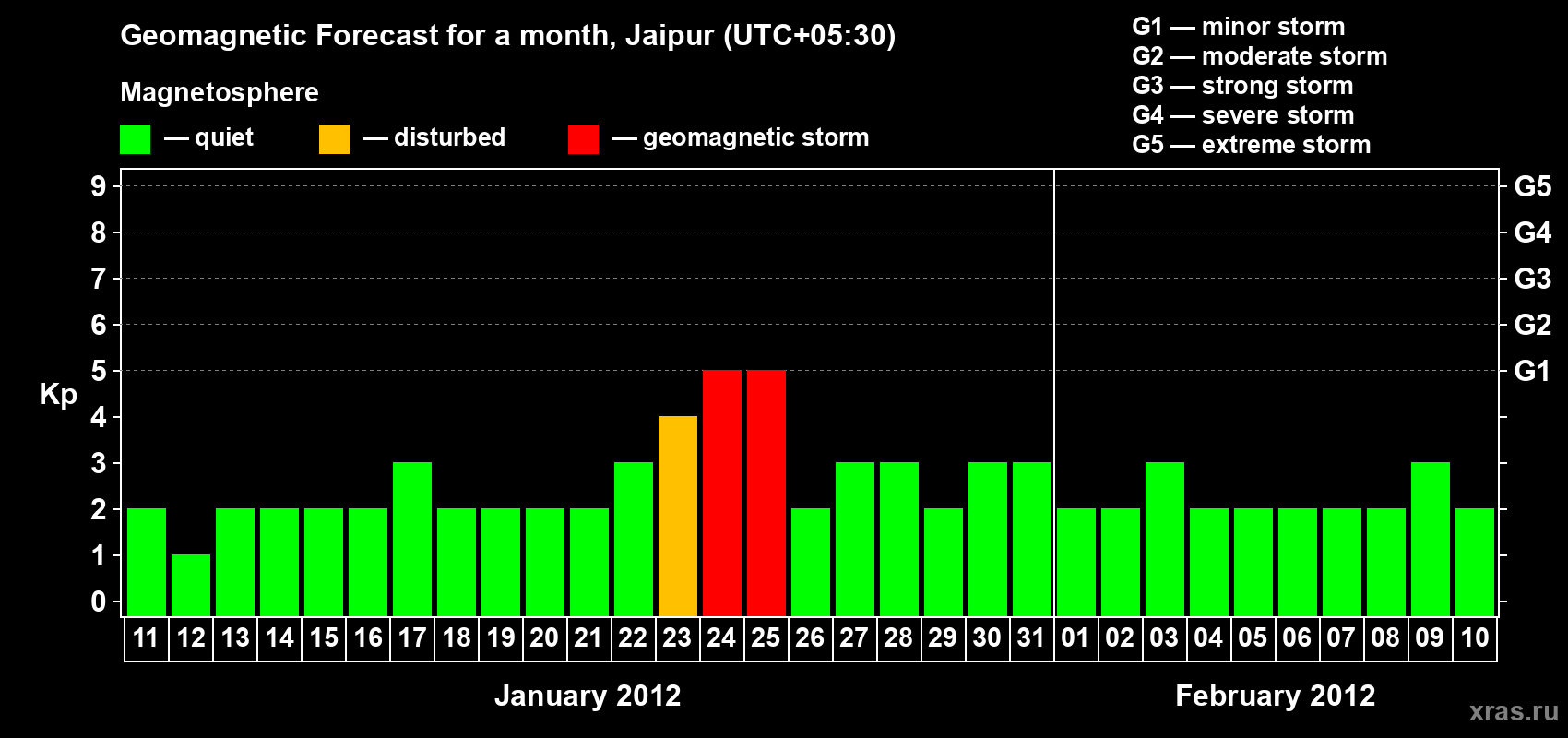 Geomagnetic Forecast for a month, Jaipur (UTC+05:30)

Magnetosphere

— quiet — disturbed — geomagnetic storm

G1 — minor storm
G2 — moderate storm
G3 — strong storm
G4 — severe storm
G5 — extreme storm

Kp

9
8
7
6
5
4
3
2
1
0

G5
G4
G3
G2
G1

11 12 13 14 15 16 17 18 19 20 21 22 23 24 25 26 27 28 29 30 31 01 02 03 04 05 06 07 08 09 10

January 2012

February 2012

xras.ru